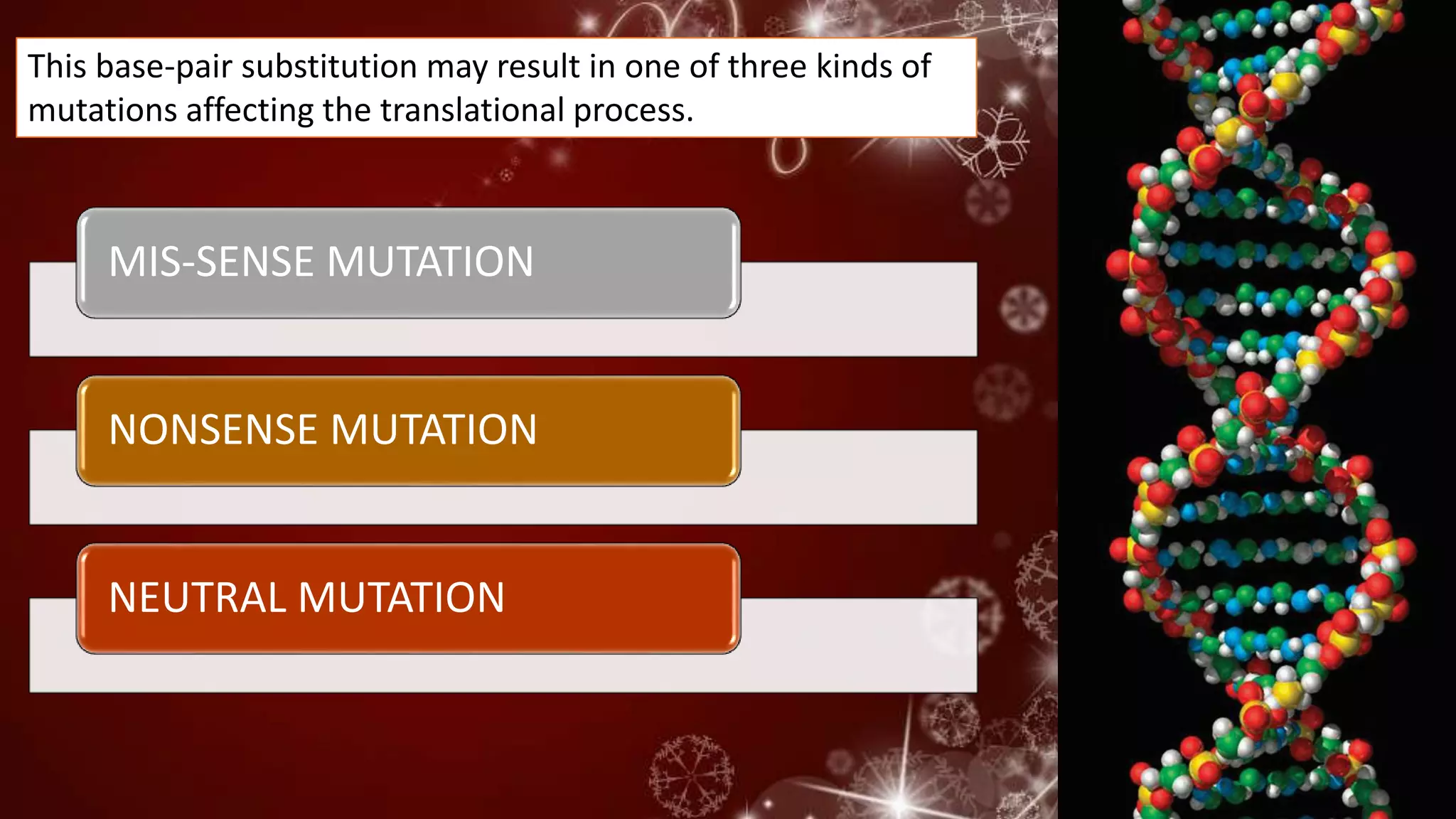 This base-pair substitution may result in one of three kinds of mutations affecting the translational process.

MIS-SENSE MUTATION

NONSENSE MUTATION

NEUTRAL MUTATION